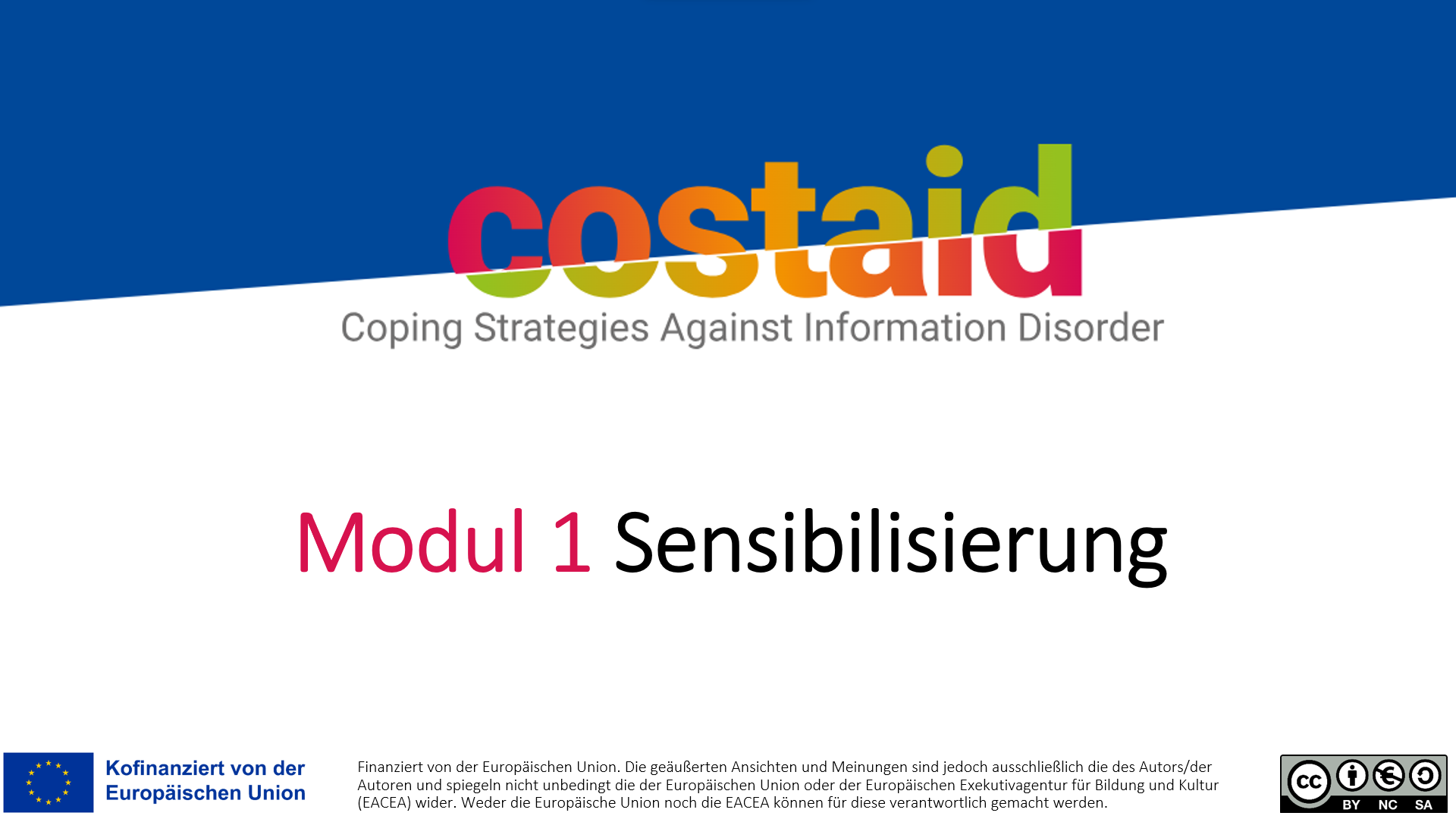 costaid
Coping Strategies Against Information Disorder

Modul 1 Sensibilisierung

Kofinanziert von der Europäischen Union

Finanziert von der Europäischen Union. Die geäußerten Ansichten und Meinungen sind jedoch ausschließlich die des Autors/der Autoren und spiegeln nicht unbedingt die der Europäischen Union oder der Europäischen Exekutivagentur für Bildung und Kultur (EACEA) wider. Weder die Europäische Union noch die EACEA können für diese verantwortlich gemacht werden.

cc BY NC SA